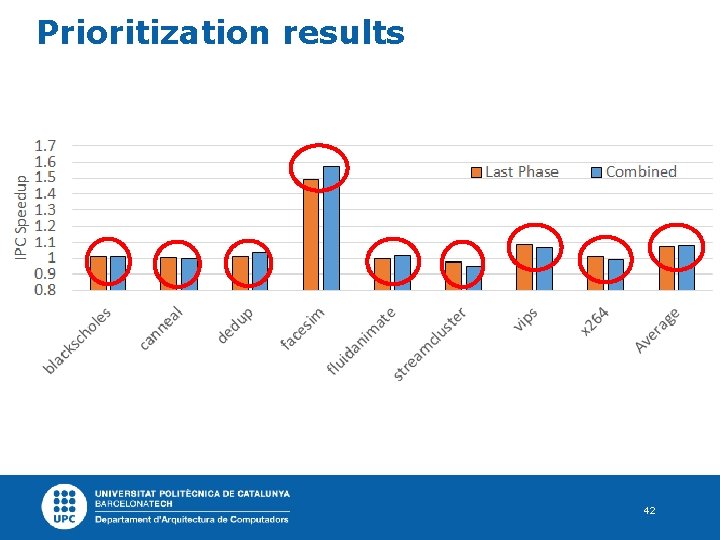 Prioritization results

IPC Speedup

1.7
1.6
1.5
1.4
1.3
1.2
1.1
1
0.9
0.8

Last Phase
Combined

blackscholes
canneal
dedup
facesim
fluidanimate
streamcluster
vips
x264
Average

UPC
UNIVERSITAT POLITÈCNICA DE CATALUNYA
BARCELONATECH
Departament d'Arquitectura de Computadors

42